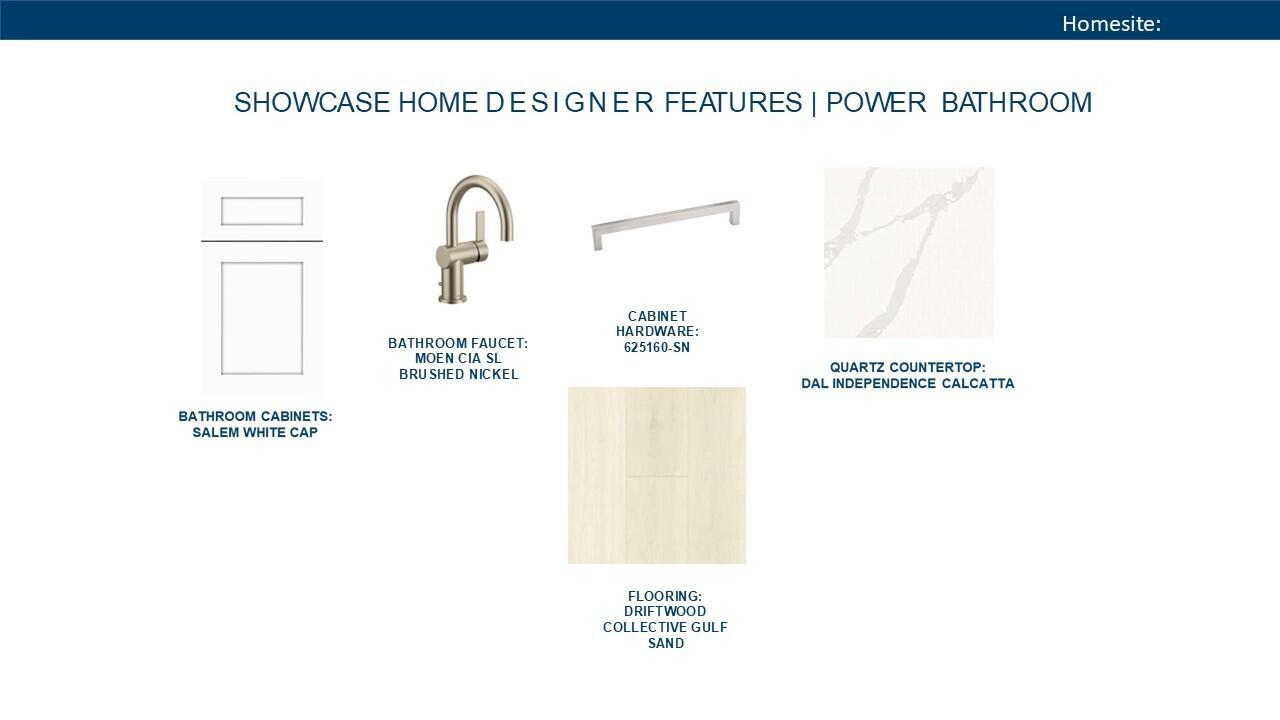 Homesite:

SHOWCASE HOME DESIGNER FEATURES | POWER BATHROOM

BATHROOM CABINETS: SALEM WHITE CAP

BATHROOM FAUCET: MOEN CIA SL BRUSHED NICKEL

CABINET HARDWARE: 625160-SN

QUARTZ COUNTERTOP: DAL INDEPENDENCE CALCATTA

FLOORING: DRIFTWOOD COLLECTIVE GULF SAND